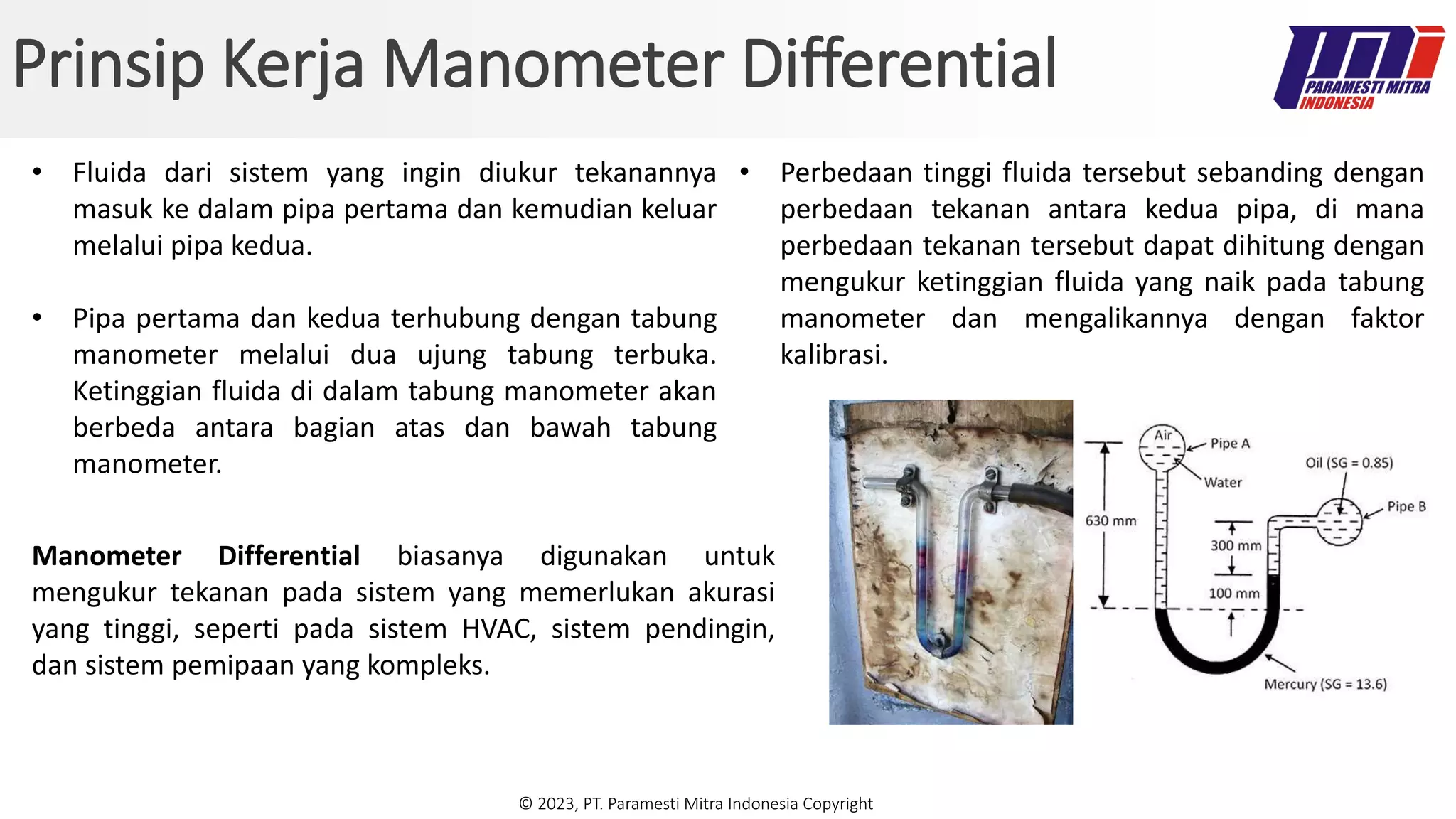 Prinsip Kerja Manometer Differential

PARAMESTI MITRA INDONESIA

• Fluida dari sistem yang ingin diukur tekanannya masuk ke dalam pipa pertama dan kemudian keluar melalui pipa kedua.

• Pipa pertama dan kedua terhubung dengan tabung manometer melalui dua ujung tabung terbuka. Ketinggian fluida di dalam tabung manometer akan berbeda antara bagian atas dan bawah tabung manometer.

**Manometer Differential** biasanya digunakan untuk mengukur tekanan pada sistem yang memerlukan akurasi yang tinggi, seperti pada sistem HVAC, sistem pendingin, dan sistem pemipaan yang kompleks.

• Perbedaan tinggi fluida tersebut sebanding dengan perbedaan tekanan antara kedua pipa, di mana perbedaan tekanan tersebut dapat dihitung dengan mengukur ketinggian fluida yang naik pada tabung manometer dan mengalikannya dengan faktor kalibrasi.

Air
Pipe A
Water
Oil (SG = 0.85)
Pipe B
630 mm
300 mm
100 mm
Mercury (SG = 13.6)

© 2023, PT. Paramesti Mitra Indonesia Copyright